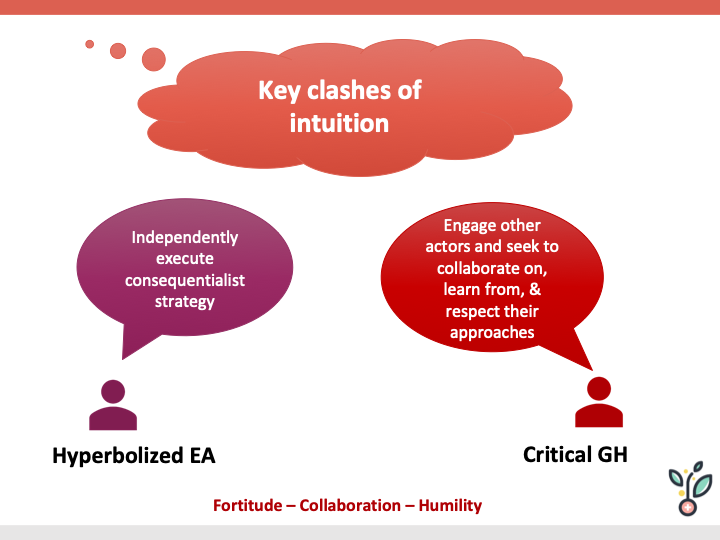 Key clashes of intuition

Independently execute consequentialist strategy

Engage other actors and seek to collaborate on, learn from, & respect their approaches

Hyperbolized EA

Critical GH

Fortitude – Collaboration – Humility